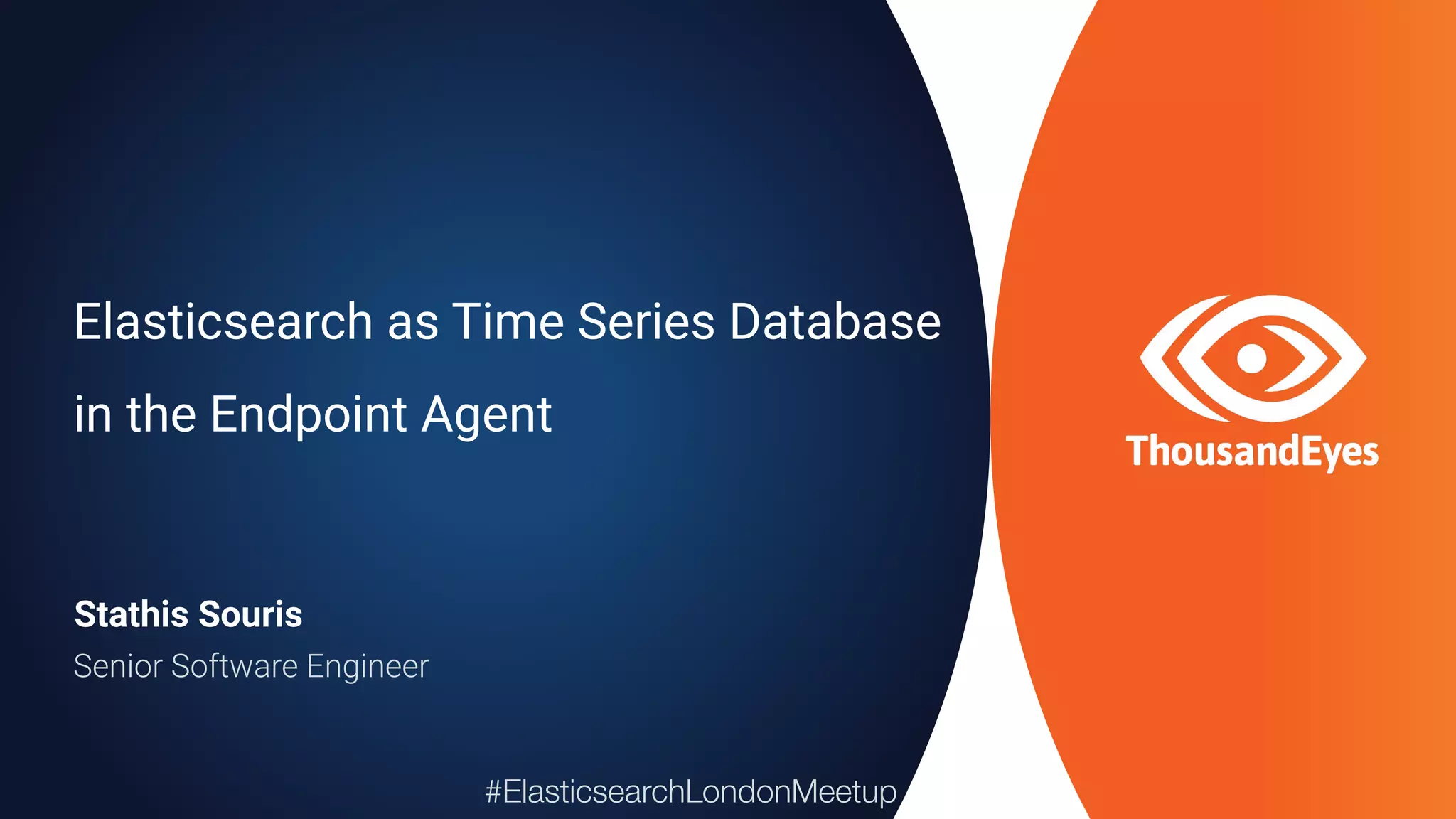 Elasticsearch as Time Series Database in the Endpoint Agent

Stathis Souris
Senior Software Engineer

#ElasticsearchLondonMeetup

ThousandEyes